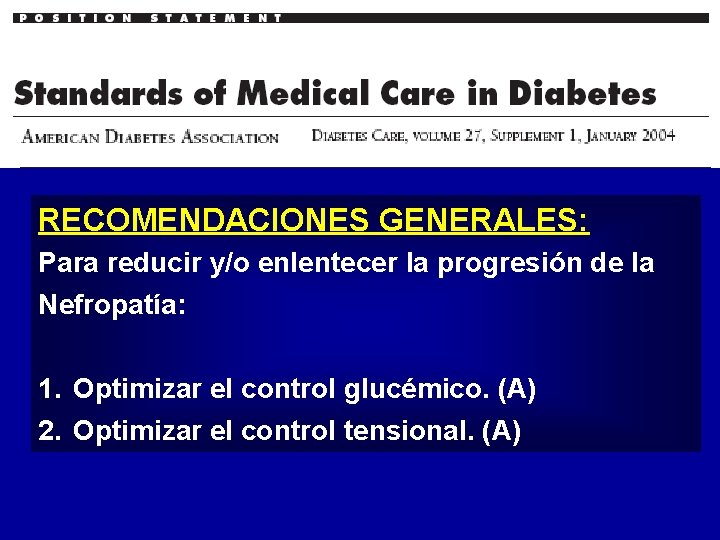 POSITION STATEMENT

Standards of Medical Care in Diabetes

AMERICAN DIABETES ASSOCIATION

DIABETES CARE, VOLUME 27, SUPPLEMENT 1, JANUARY 2004

RECOMENDACIONES GENERALES:

Para reducir y/o enlentecer la progresión de la Nefropatía:

1. Optimizar el control glucémico. (A)
2. Optimizar el control tensional. (A)